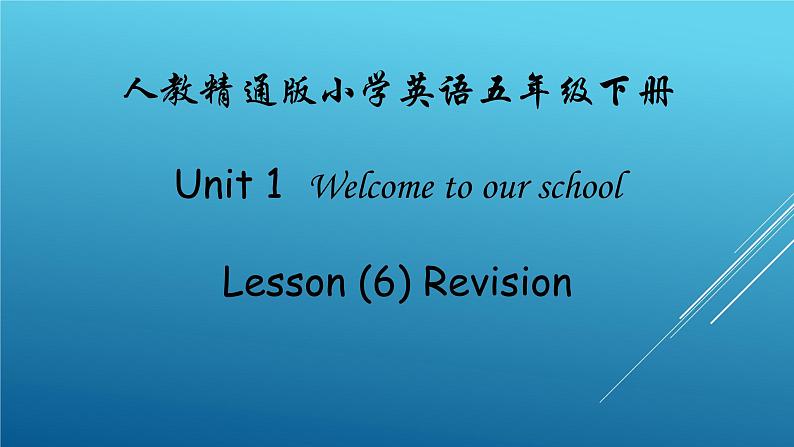 人教精通版小学英语五年级下册

Unit 1 Welcome to our school

Lesson (6) Revision